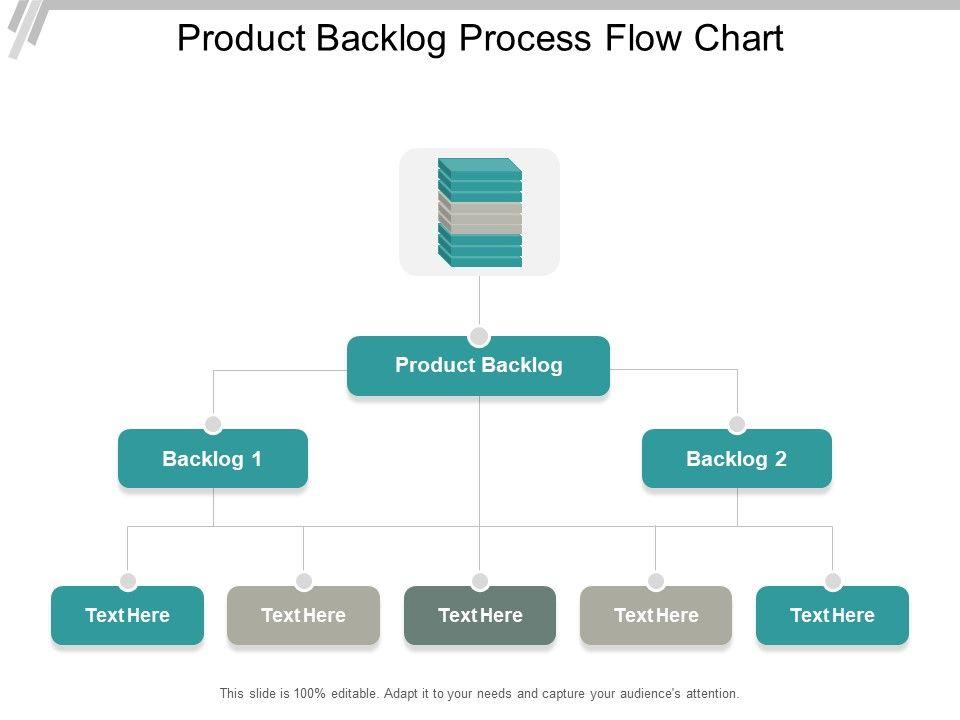 Product Backlog Process Flow Chart

Product Backlog

Backlog 1

Backlog 2

Text Here

Text Here

Text Here

Text Here

Text Here

This slide is 100% editable. Adapt it to your needs and capture your audience's attention.